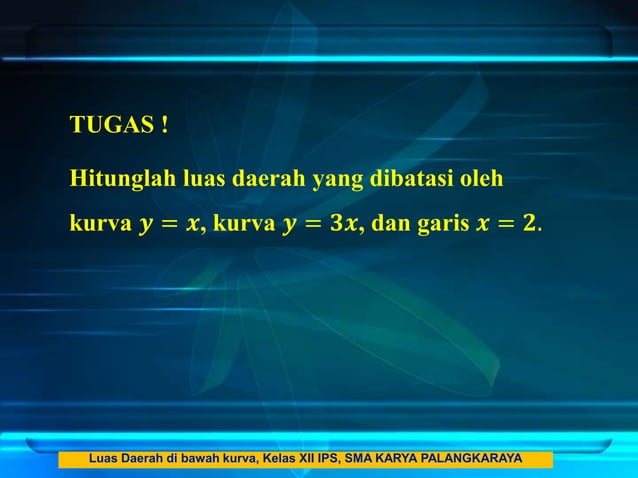 TUGAS !

Hitunglah luas daerah yang dibatasi oleh kurva $y = x$, kurva $y = 3x$, dan garis $x = 2$.

Luas Daerah di bawah kurva, Kelas XII IPS, SMA KARYA PALANGKARAYA